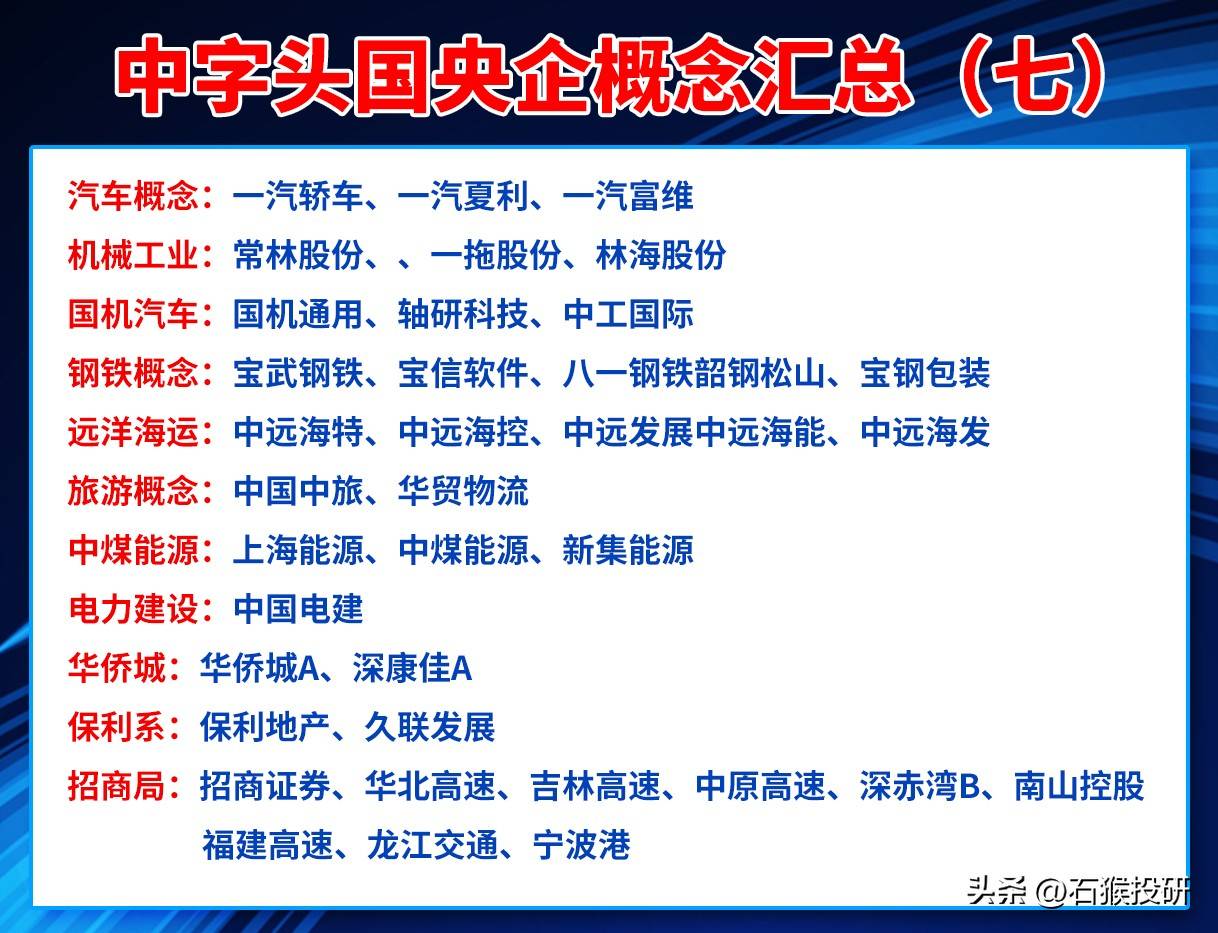 中字头国央企概念汇总（七）

汽车概念：一汽轿车、一汽夏利、一汽富维

机械工业：常林股份、、一拖股份、林海股份

国机汽车：国机通用、轴研科技、中工国际

钢铁概念：宝武钢铁、宝信软件、八一钢铁韶钢松山、宝钢包装

远洋海运：中远海特、中远海控、中远发展中远海能、中远海发

旅游概念：中国中旅、华贸物流

中煤能源：上海能源、中煤能源、新集能源

电力建设：中国电建

华侨城：华侨城A、深康佳A

保利系：保利地产、久联发展

招商局：招商证券、华北高速、吉林高速、中原高速、深赤湾B、南山控股 福建高速、龙江交通、宁波港

头条 @石猴投研